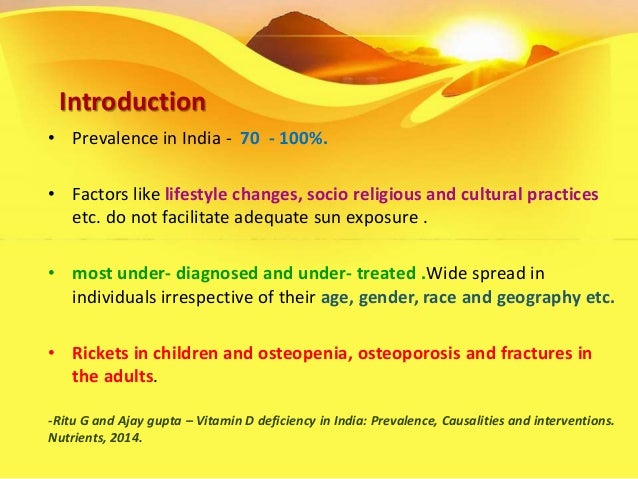 Introduction

• Prevalence in India - 70 - 100%.

• Factors like lifestyle changes, socio religious and cultural practices etc. do not facilitate adequate sun exposure .

• most under- diagnosed and under- treated .Wide spread in individuals irrespective of their age, gender, race and geography etc.

• Rickets in children and osteopenia, osteoporosis and fractures in the adults.

-Ritu G and Ajay gupta – Vitamin D deficiency in India: Prevalence, Causalities and interventions. Nutrients, 2014.